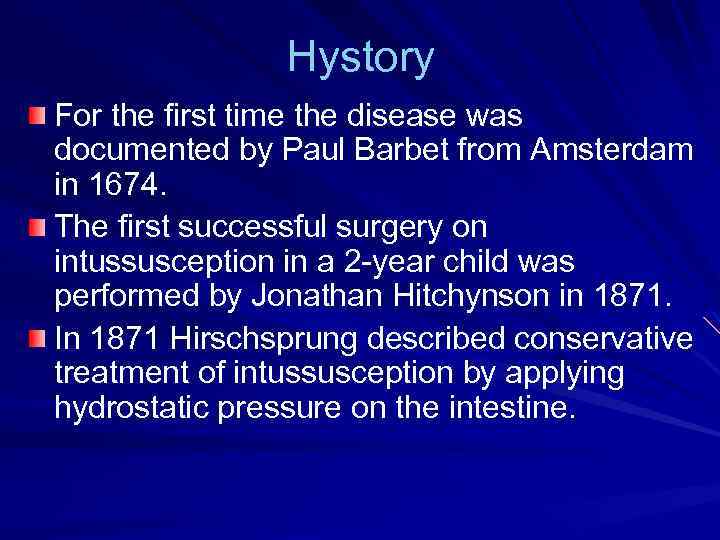 Hystory

For the first time the disease was documented by Paul Barbet from Amsterdam in 1674.

The first successful surgery on intussusception in a 2-year child was performed by Jonathan Hitchynson in 1871.

In 1871 Hirschsprung described conservative treatment of intussusception by applying hydrostatic pressure on the intestine.